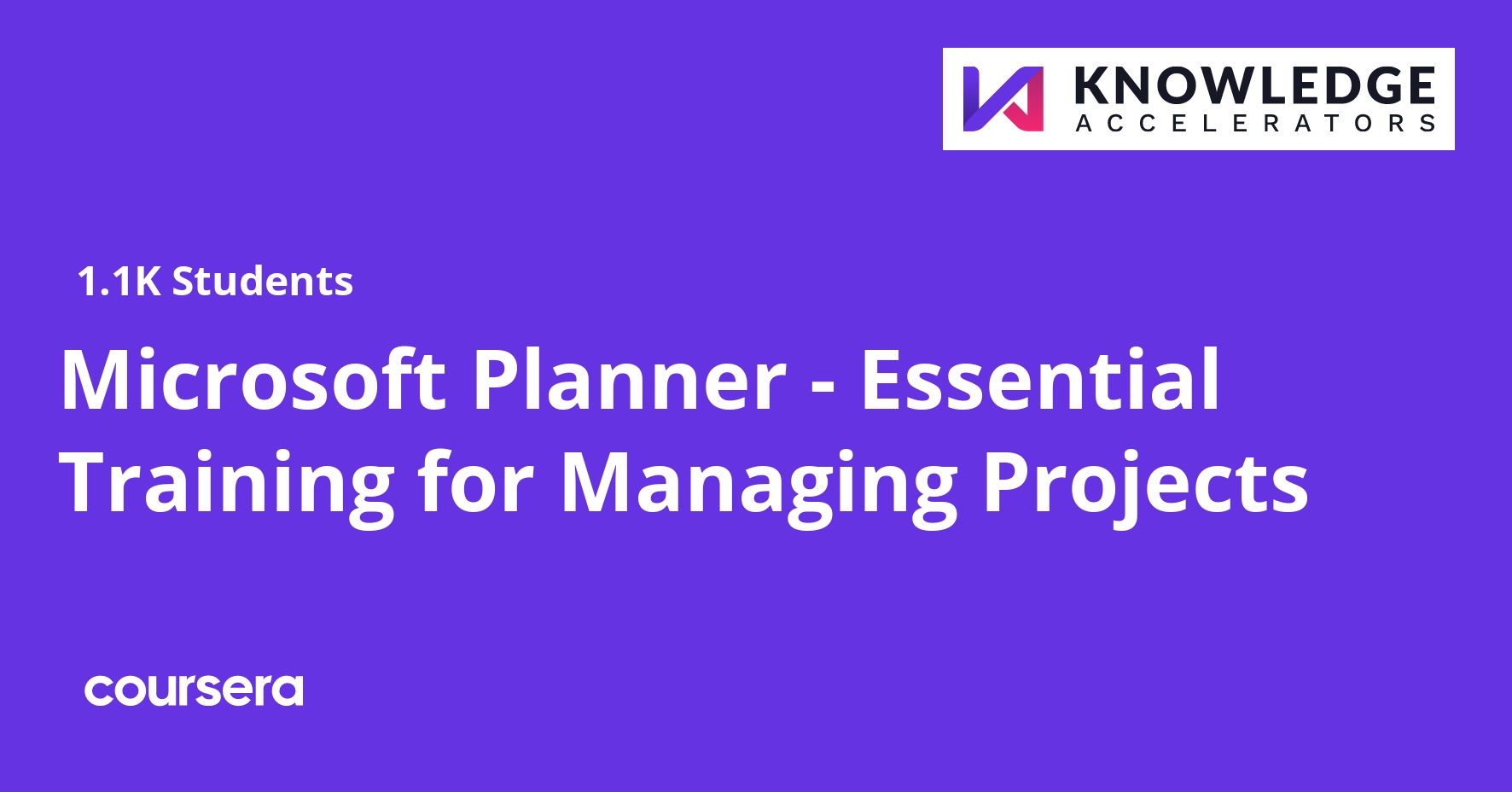 KNOWLEDGE
ACCELERATORS

1.1K Students

Microsoft Planner - Essential Training for Managing Projects

coursera